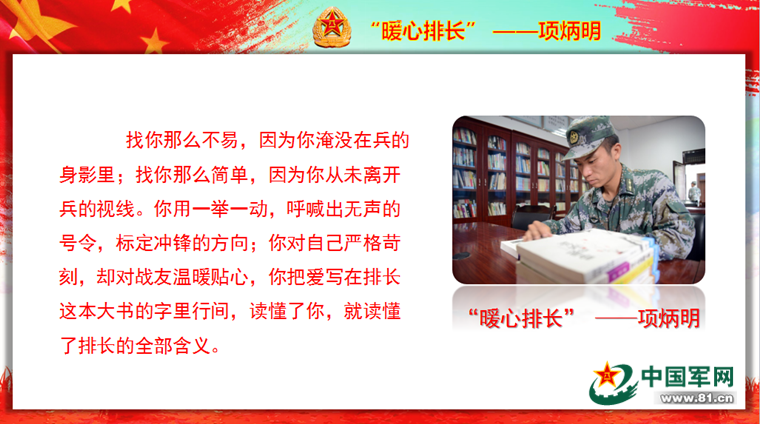 “暖心排长” ——项炳明

找你那么不易，因为你淹没在兵的身影里；找你那么简单，因为你从未离开兵的视线。你用一举一动，呼喊出无声的号令，标定冲锋的方向；你对自己严格苛刻，却对战友温暖贴心，你把爱写在排长这本大书的字里行间，读懂了你，就读懂了排长的全部含义。

“暖心排长” ——项炳明

中国军网
www.81.cn